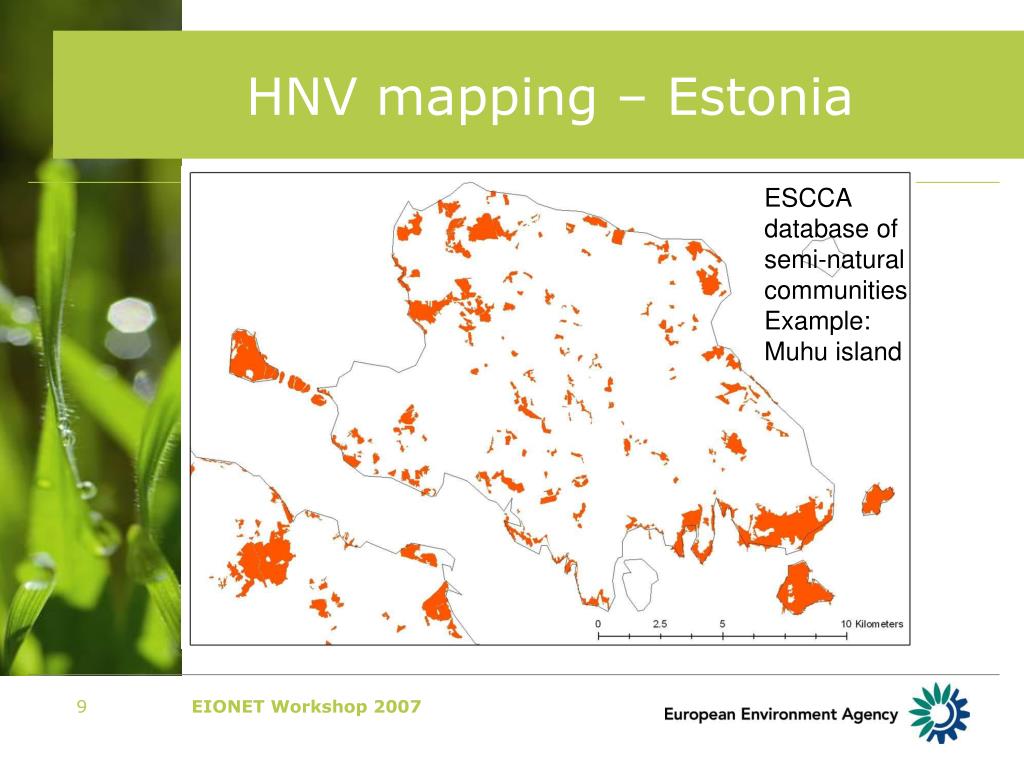 HNV mapping – Estonia

ESCCA database of semi-natural communities Example: Muhu island

0 2.5 5 10 Kilometers

9

EIONET Workshop 2007

European Environment Agency